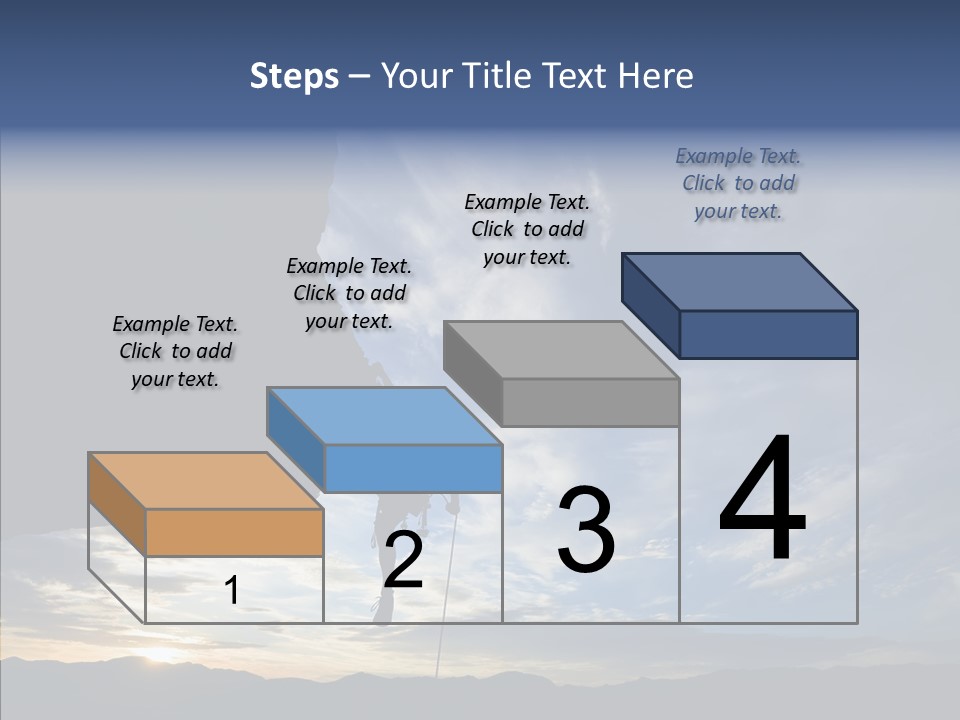 Steps – Your Title Text Here

Example Text. Click to add your text.

Example Text. Click to add your text.

Example Text. Click to add your text.

Example Text. Click to add your text.

1

2

3

4